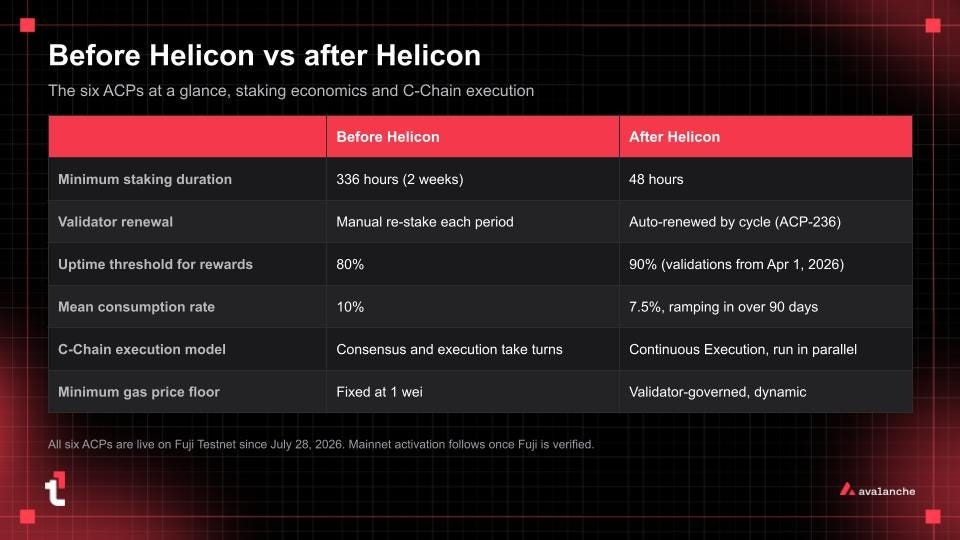 Before Helicon vs after Helicon

The six ACPs at a glance, staking economics and C-Chain execution

| | Before Helicon | After Helicon |
|---|---|---|
| Minimum staking duration | 336 hours (2 weeks) | 48 hours |
| Validator renewal | Manual re-stake each period | Auto-renewed by cycle (ACP-236) |
| Uptime threshold for rewards | 80% | 90% (validations from Apr 1, 2026) |
| Mean consumption rate | 10% | 7.5%, ramping in over 90 days |
| C-Chain execution model | Consensus and execution take turns | Continuous Execution, run in parallel |
| Minimum gas price floor | Fixed at 1 wei | Validator-governed, dynamic |

All six ACPs are live on Fuji Testnet since July 28, 2026. Mainnet activation follows once Fuji is verified.

avalanche